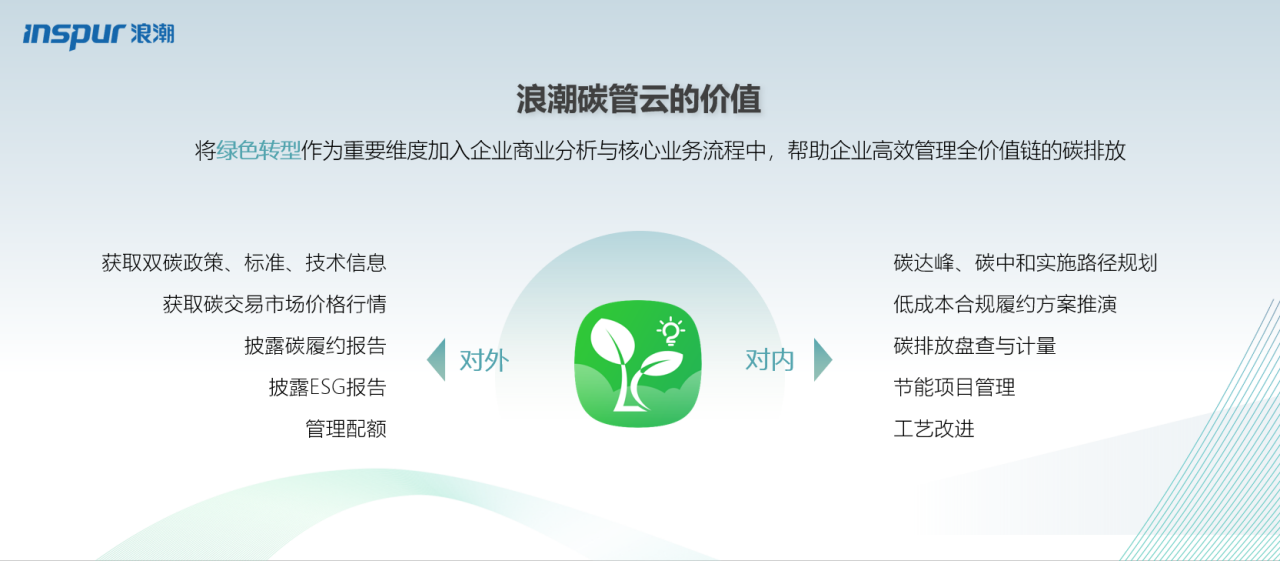 inspur 浪潮

浪潮碳管云的价值

将绿色转型作为重要维度加入企业商业分析与核心业务流程中，帮助企业高效管理全价值链的碳排放

获取双碳政策、标准、技术信息
获取碳交易市场价格行情
披露碳履约报告
披露ESG报告
管理配额

对外

对内

碳达峰、碳中和实施路径规划
低成本合规履约方案推演
碳排放盘查与计量
节能项目管理
工艺改进